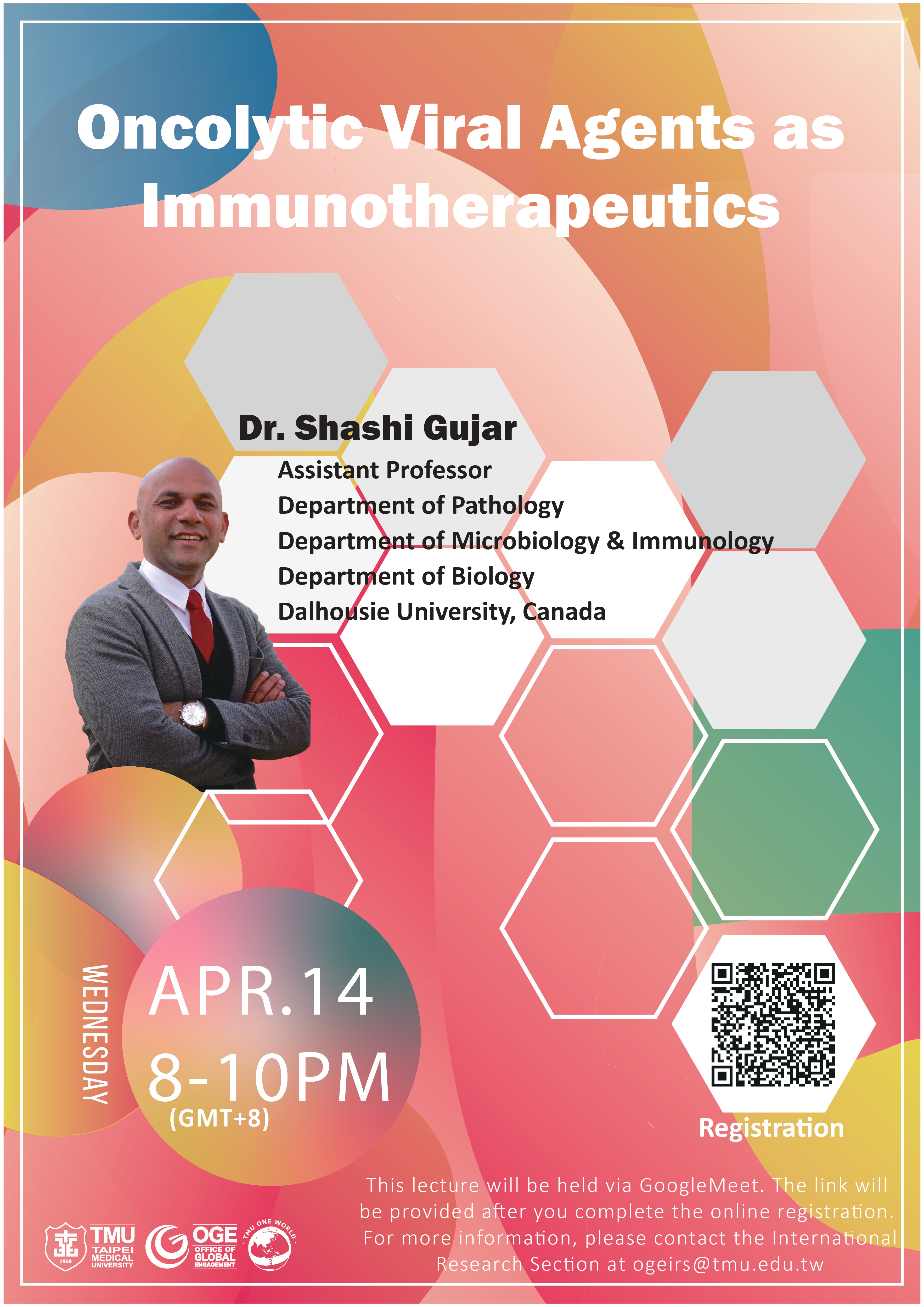 Oncolytic Viral Agents as Immunotherapeutics

Dr. Shashi Gujar
Assistant Professor
Department of Pathology
Department of Microbiology & Immunology
Department of Biology
Dalhousie University, Canada

WEDNESDAY
APR.14
8-10PM
(GMT+8)

Registration

This lecture will be held via GoogleMeet. The link will be provided after you complete the online registration. For more information, please contact the International Research Section at ogeirs@tmu.edu.tw

1960 TMU TAIPEI MEDICAL UNIVERSITY OGE OFFICE OF GLOBAL ENGAGEMENT TMU ONE WORLD